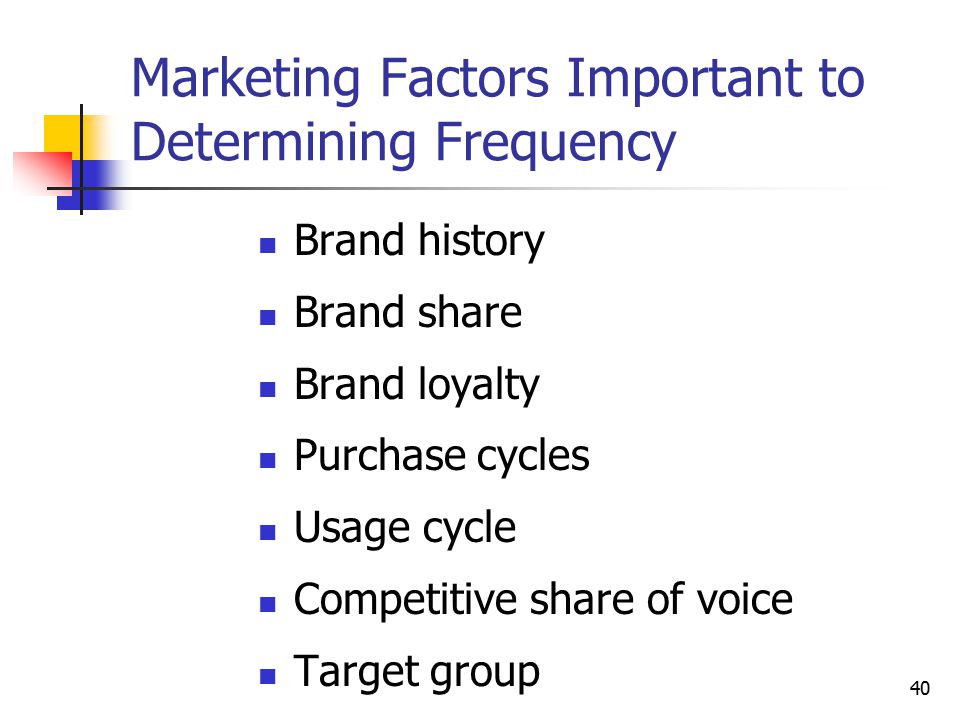 Marketing Factors Important to Determining Frequency

- Brand history
- Brand share
- Brand loyalty
- Purchase cycles
- Usage cycle
- Competitive share of voice
- Target group

40